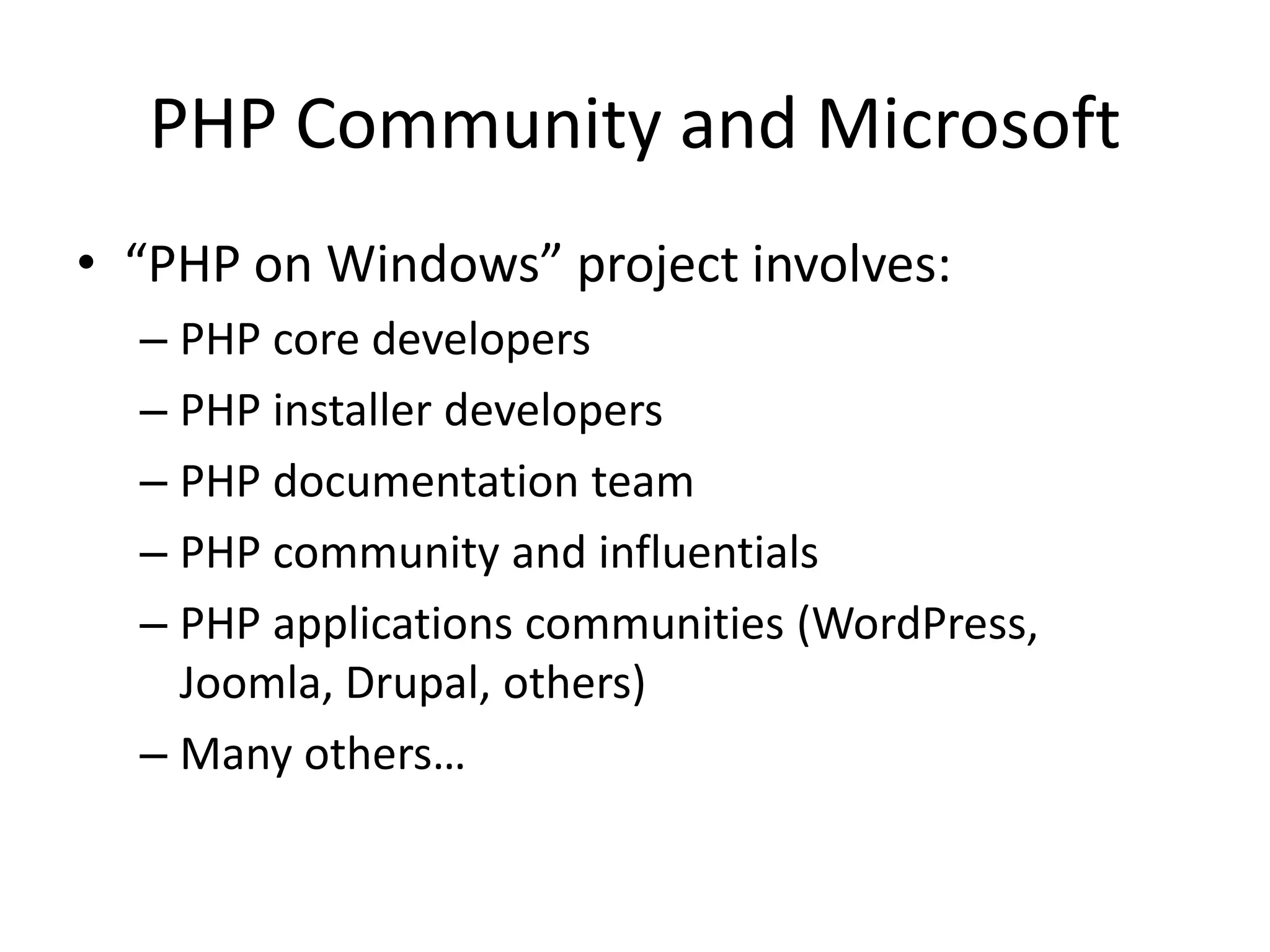 PHP Community and Microsoft

• “PHP on Windows” project involves:
– PHP core developers
– PHP installer developers
– PHP documentation team
– PHP community and influentials
– PHP applications communities (WordPress, Joomla, Drupal, others)
– Many others…